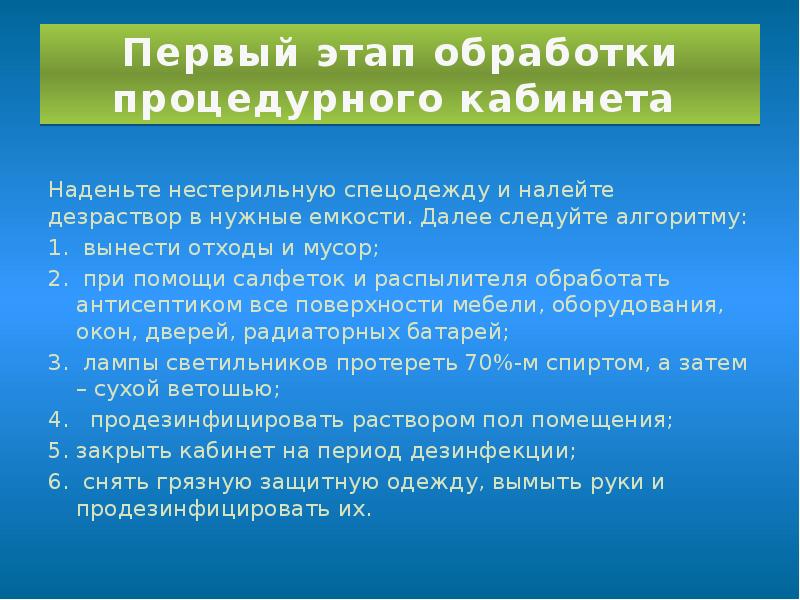 Первый этап обработки процедурного кабинета

Наденьте нестерильную спецодежду и налейте дезраствор в нужные емкости. Далее следуйте алгоритму:

1. вынести отходы и мусор;

2. при помощи салфеток и распылителя обработать антисептиком все поверхности мебели, оборудования, окон, дверей, радиаторных батарей;

3. лампы светильников протереть 70%-м спиртом, а затем – сухой ветошью;

4. продезинфицировать раствором пол помещения;

5. закрыть кабинет на период дезинфекции;

6. снять грязную защитную одежду, вымыть руки и продезинфицировать их.